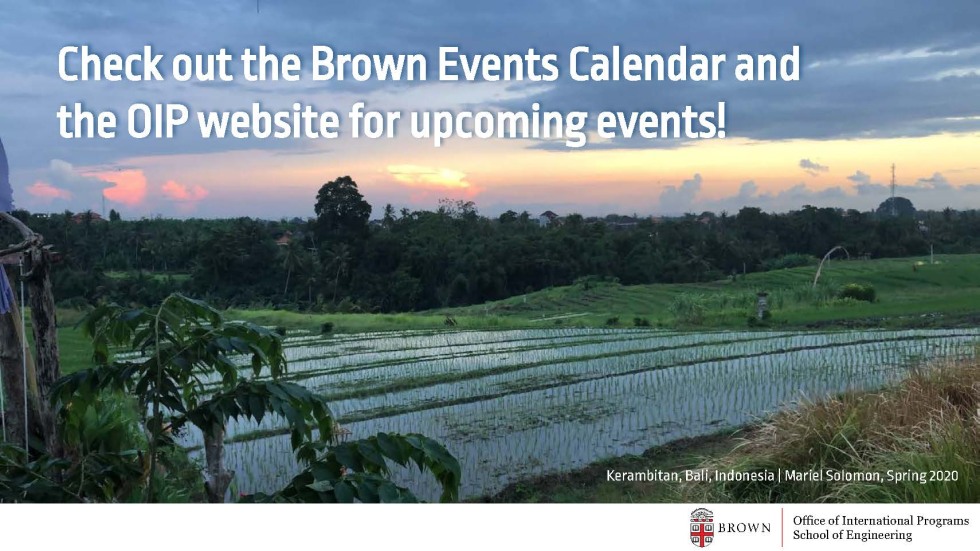 Check out the Brown Events Calendar and the OIP website for upcoming events!

Kerambitan, Bali, Indonesia | Mariel Solomon, Spring 2020

BROWN

Office of International Programs
School of Engineering